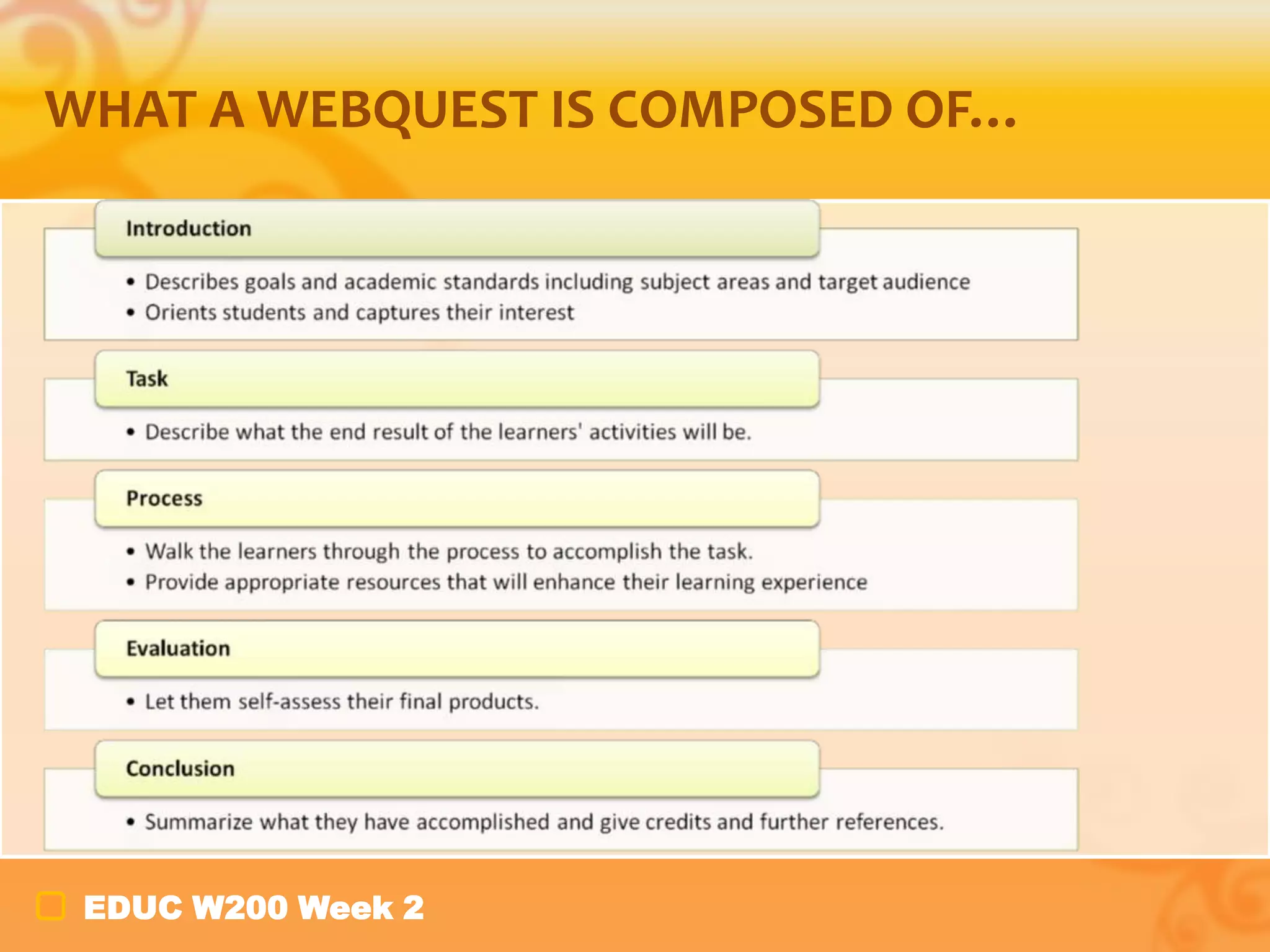 WHAT A WEBQUEST IS COMPOSED OF…

Introduction

• Describes goals and academic standards including subject areas and target audience
• Orients students and captures their interest

Task

• Describe what the end result of the learners' activities will be.

Process

• Walk the learners through the process to accomplish the task.
• Provide appropriate resources that will enhance their learning experience

Evaluation

• Let them self-assess their final products.

Conclusion

• Summarize what they have accomplished and give credits and further references.

EDUC W200 Week 2